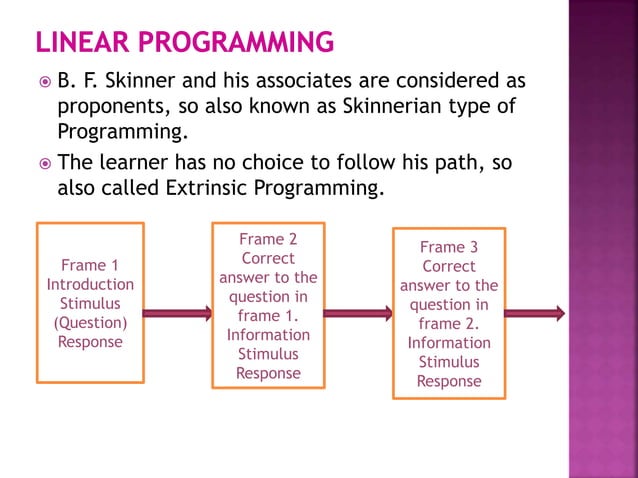 LINEAR PROGRAMMING

B. F. Skinner and his associates are considered as proponents, so also known as Skinnerian type of Programming.

The learner has no choice to follow his path, so also called Extrinsic Programming.

Frame 1
Introduction
Stimulus
(Question)
Response

Frame 2
Correct answer to the question in frame 1.
Information
Stimulus
Response

Frame 3
Correct answer to the question in frame 2.
Information
Stimulus
Response